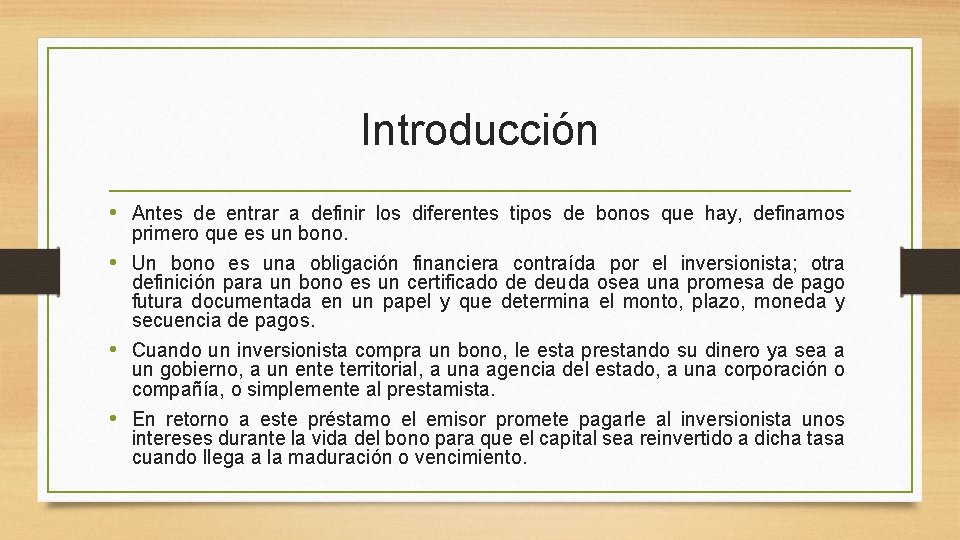 Introducción

• Antes de entrar a definir los diferentes tipos de bonos que hay, definamos primero que es un bono.

• Un bono es una obligación financiera contraída por el inversionista; otra definición para un bono es un certificado de deuda osea una promesa de pago futura documentada en un papel y que determina el monto, plazo, moneda y secuencia de pagos.

• Cuando un inversionista compra un bono, le esta prestando su dinero ya sea a un gobierno, a un ente territorial, a una agencia del estado, a una corporación o compañía, o simplemente al prestamista.

• En retorno a este préstamo el emisor promete pagarle al inversionista unos intereses durante la vida del bono para que el capital sea reinvertido a dicha tasa cuando llega a la maduración o vencimiento.